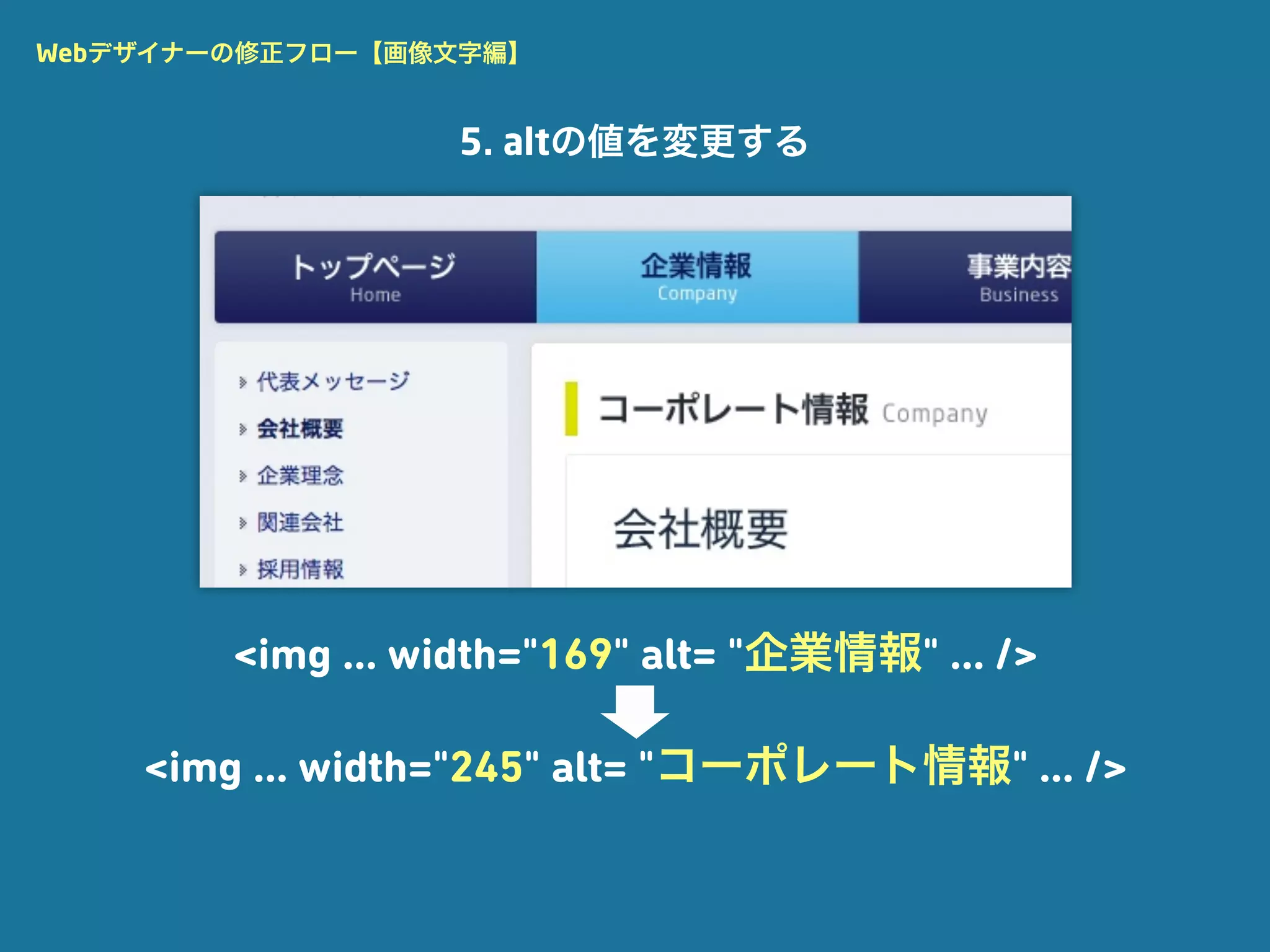 Webデザイナーの修正フロー【画像文字編】

5. altの値を変更する

トップページ
Home

企業情報
Company

事業内容
Business

代表メッセージ
会社概要
企業理念
関連会社
採用情報

コーポレート情報 Company

会社概要

<img ... width="169" alt= "企業情報" ... />

<img ... width="245" alt= "コーポレート情報" ... />